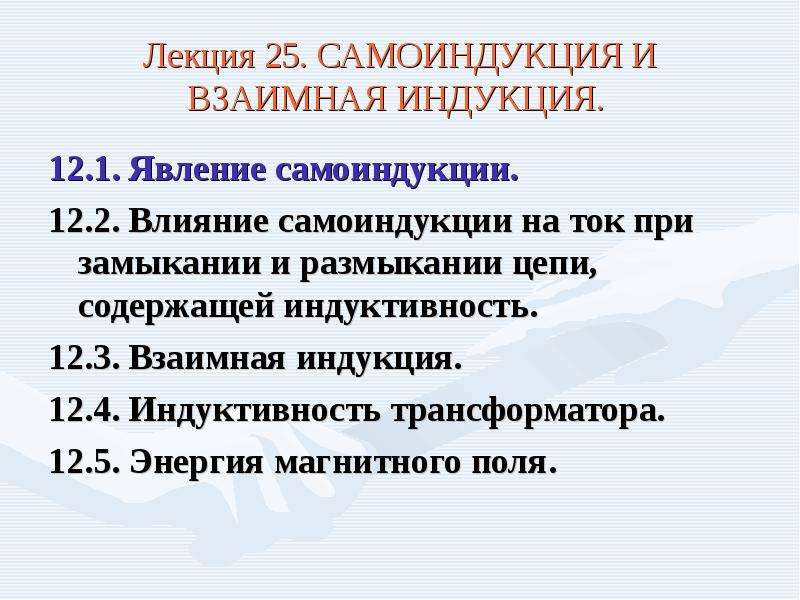 Лекция 25. САМОИНДУКЦИЯ И ВЗАИМНАЯ ИНДУКЦИЯ.

12.1. Явление самоиндукции.

12.2. Влияние самоиндукции на ток при замыкании и размыкании цепи, содержащей индуктивность.

12.3. Взаимная индукция.

12.4. Индуктивность трансформатора.

12.5. Энергия магнитного поля.